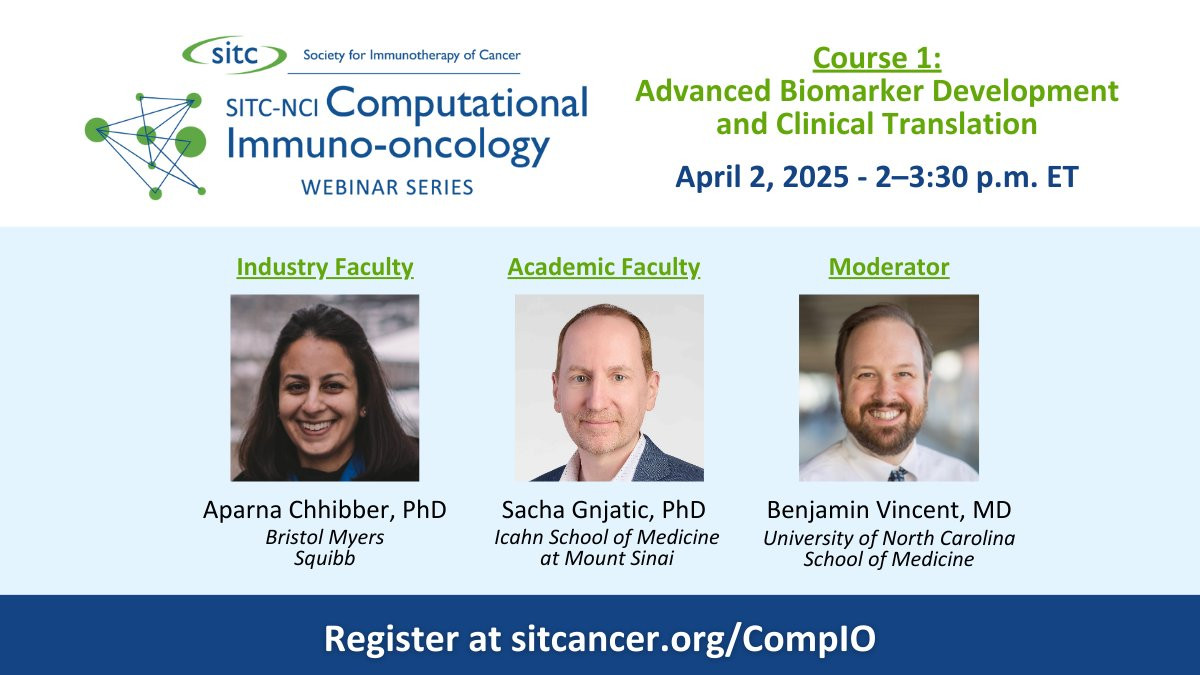 sitc Society for Immunotherapy of Cancer

SITC-NCI Computational Immuno-oncology
WEBINAR SERIES

Course 1:
Advanced Biomarker Development and Clinical Translation

April 2, 2025 - 2–3:30 p.m. ET

Industry Faculty

Aparna Chhibber, PhD
Bristol Myers Squibb

Academic Faculty

Sacha Gnjatic, PhD
Icahn School of Medicine at Mount Sinai

Moderator

Benjamin Vincent, MD
University of North Carolina School of Medicine

Register at sitcancer.org/CompIO